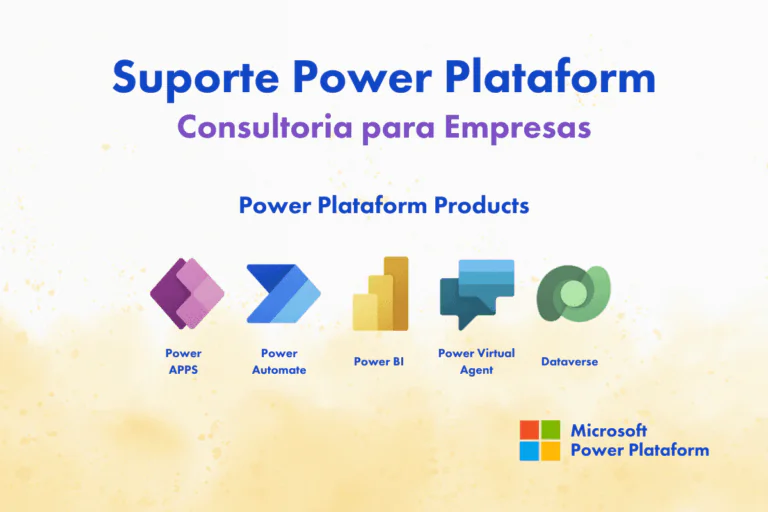 Suporte Power Plataform

Consultoria para Empresas

Power Plataform Products

Power APPS

Power Automate

Power BI

Power Virtual Agent

Dataverse

Microsoft Power Plataform